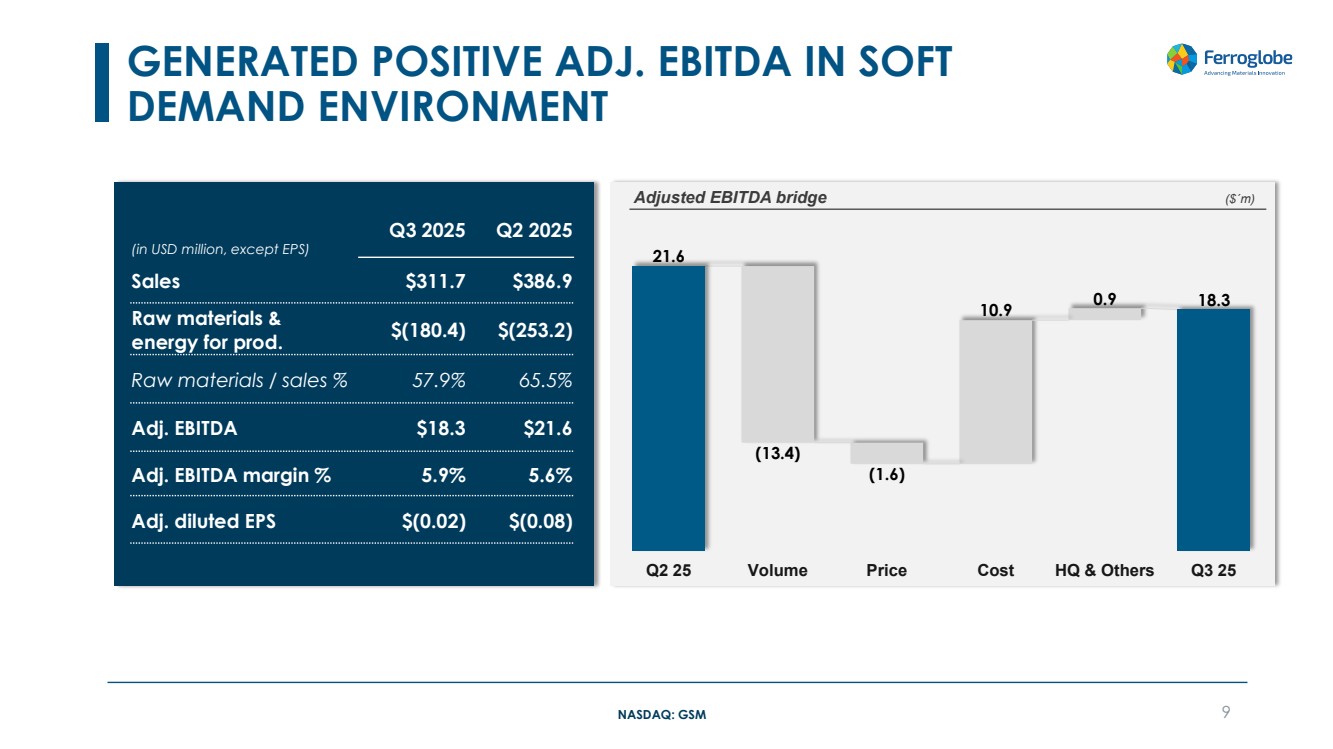 GENERATED POSITIVE ADJ. EBITDA IN SOFT DEMAND ENVIRONMENT

Ferroglobe
Advancing Materials Innovation

| (in USD million, except EPS) | Q3 2025 | Q2 2025 |
|---|---|---|
| Sales | $311.7 | $386.9 |
| Raw materials & energy for prod. | $(180.4) | $(253.2) |
| Raw materials / sales % | 57.9% | 65.5% |
| Adj. EBITDA | $18.3 | $21.6 |
| Adj. EBITDA margin % | 5.9% | 5.6% |
| Adj. diluted EPS | $(0.02) | $(0.08) |

Adjusted EBITDA bridge ($´m)

21.6
(13.4)
(1.6)
10.9
0.9
18.3

Q2 25 Volume Price Cost HQ & Others Q3 25

NASDAQ: GSM

9